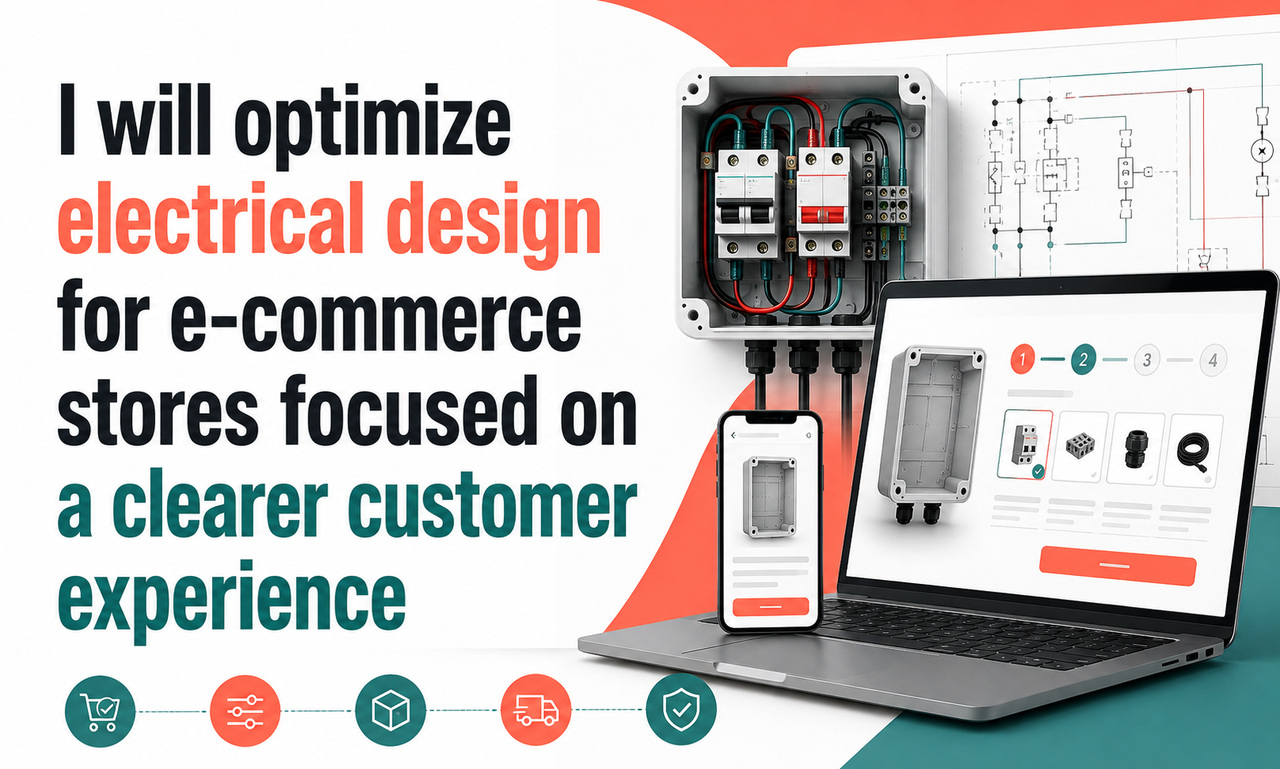 I will optimize electrical design for e-commerce stores focused on a clearer customer experience

1 2 3 4